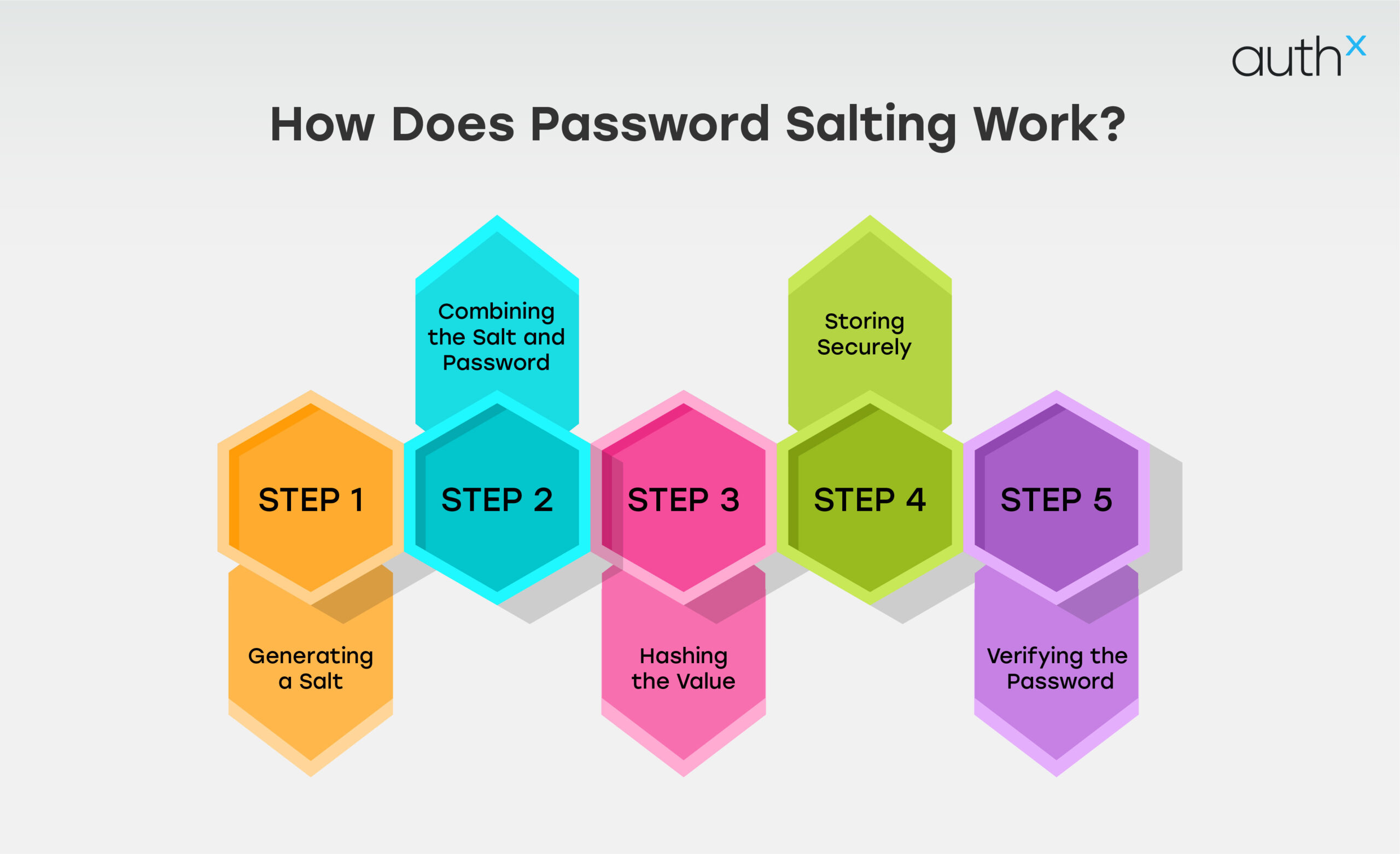 authx

How Does Password Salting Work?

STEP 1

Generating a Salt

STEP 2

Combining the Salt and Password

STEP 3

Hashing the Value

STEP 4

Storing Securely

STEP 5

Verifying the Password